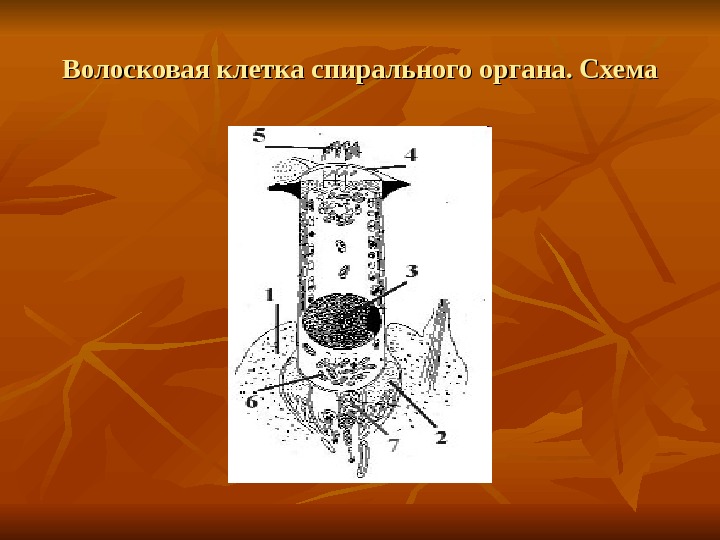 Волосковая клетка спирального органа. Схема

5
4
3
1
6
7
2